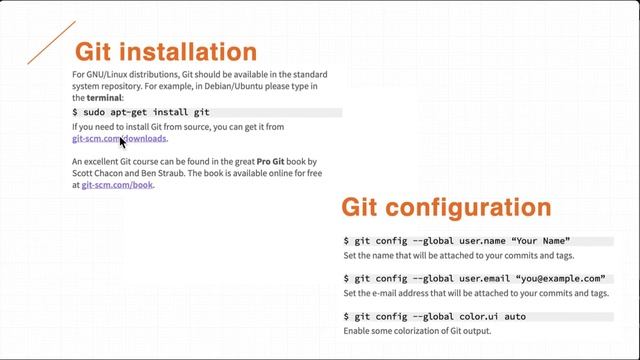 Git installation

For GNU/Linux distributions, Git should be available in the standard system repository. For example, in Debian/Ubuntu please type in the **terminal**:

$ sudo apt-get install git

If you need to install Git from source, you can get it from git-scm.com/downloads.

An excellent Git course can be found in the great **Pro Git** book by Scott Chacon and Ben Straub. The book is available online for free at git-scm.com/book.

Git configuration

$ git config --global user.name “Your Name”

Set the name that will be attached to your commits and tags.

$ git config --global user.email “you@example.com”

Set the e-mail address that will be attached to your commits and tags.

$ git config --global color.ui auto

Enable some colorization of Git output.